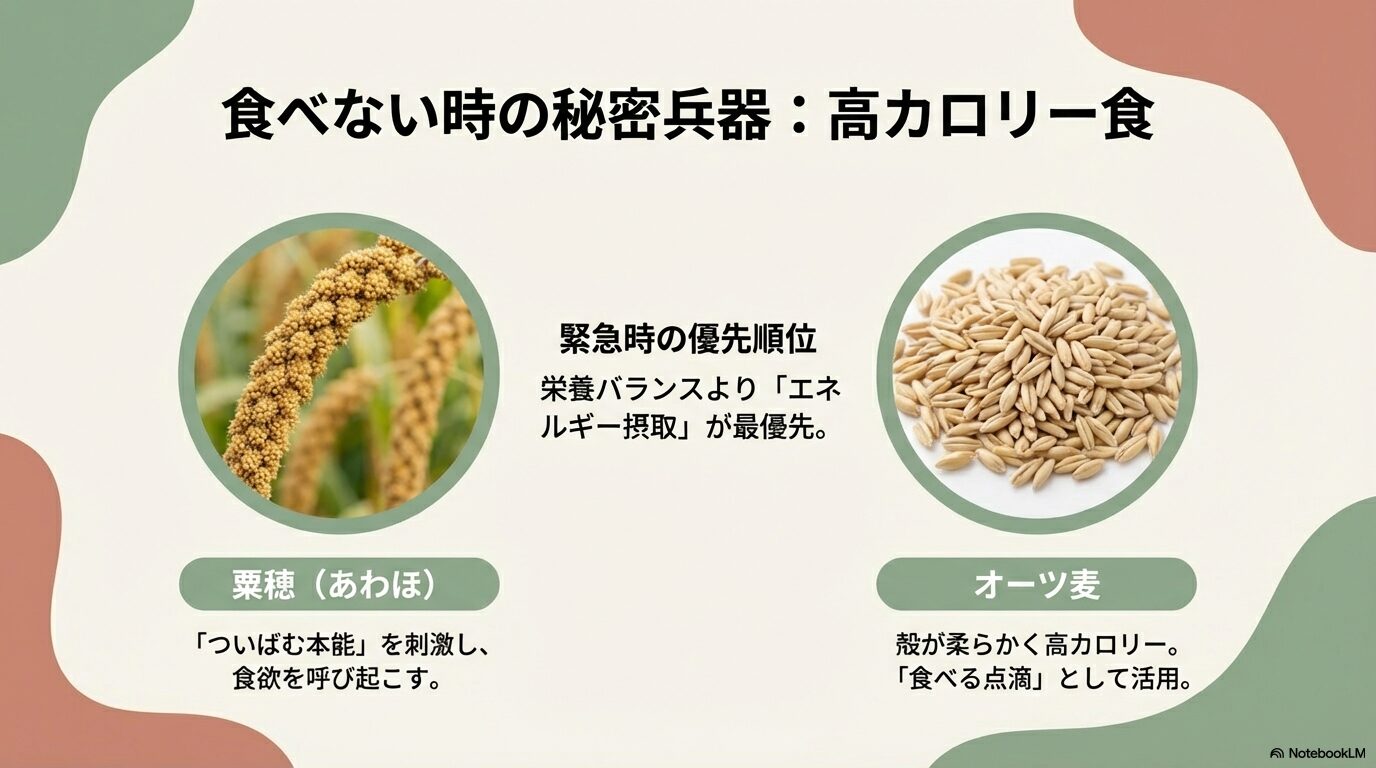 食べない時の秘密兵器：高カロリー食

緊急時の優先順位

栄養バランスより「エネルギー摂取」が最優先。

粟穂（あわほ）

「ついばむ本能」を刺激し、食欲を呼び起こす。

オーツ麦

殻が柔らかく高カロリー。「食べる点滴」として活用。

NotebookLM